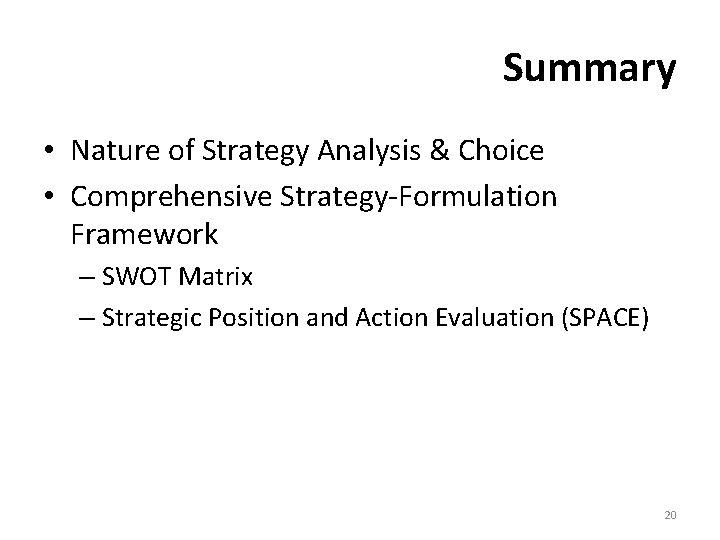 Summary

• Nature of Strategy Analysis & Choice
• Comprehensive Strategy-Formulation Framework
– SWOT Matrix
– Strategic Position and Action Evaluation (SPACE)

20